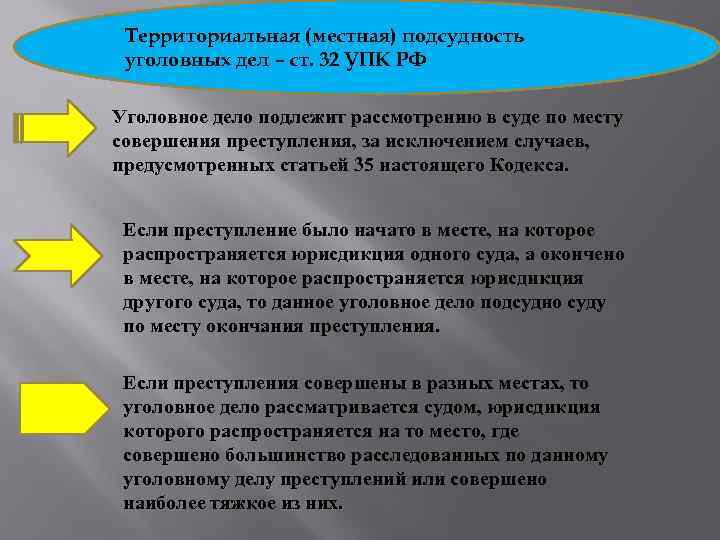 Территориальная (местная) подсудность уголовных дел – ст. 32 УПК РФ

Уголовное дело подлежит рассмотрению в суде по месту совершения преступления, за исключением случаев, предусмотренных статьей 35 настоящего Кодекса.

Если преступление было начато в месте, на которое распространяется юрисдикция одного суда, а окончено в месте, на которое распространяется юрисдикция другого суда, то данное уголовное дело подсудно суду по месту окончания преступления.

Если преступления совершены в разных местах, то уголовное дело рассматривается судом, юрисдикция которого распространяется на то место, где совершено большинство расследованных по данному уголовному делу преступлений или совершено наиболее тяжкое из них.